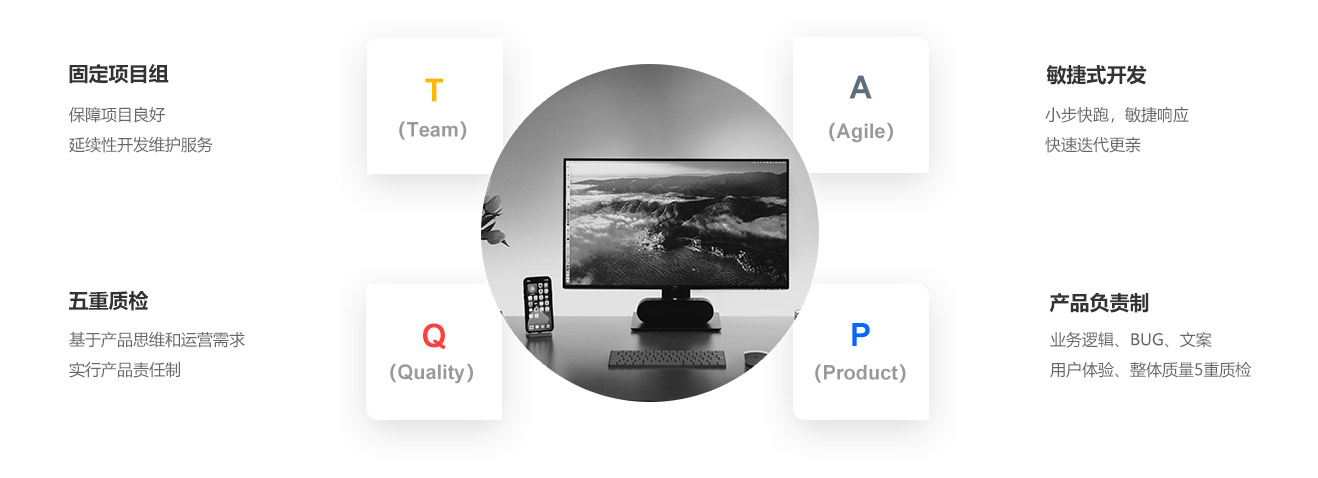 固定项目组

保障项目良好
延续性开发维护服务

T
（Team）

A
（Agile）

敏捷式开发

小步快跑，敏捷响应
快速迭代更亲

五重质检

基于产品思维和运营需求
实行产品责任制

Q
（Quality）

P
（Product）

产品负责制

业务逻辑、BUG、文案
用户体验、整体质量5重质检